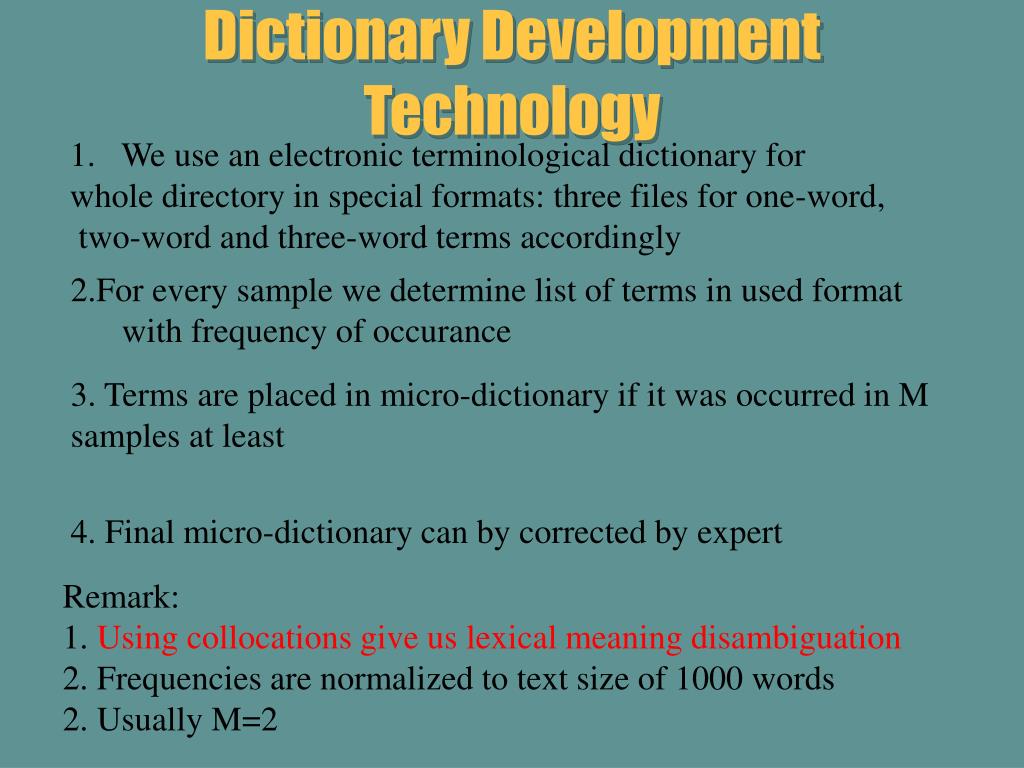 Dictionary Development Technology

1. We use an electronic terminological dictionary for whole directory in special formats: three files for one-word, two-word and three-word terms accordingly

2.For every sample we determine list of terms in used format with frequency of occurance

3. Terms are placed in micro-dictionary if it was occurred in M samples at least

4. Final micro-dictionary can by corrected by expert

Remark:
1. Using collocations give us lexical meaning disambiguation
2. Frequencies are normalized to text size of 1000 words
2. Usually M=2